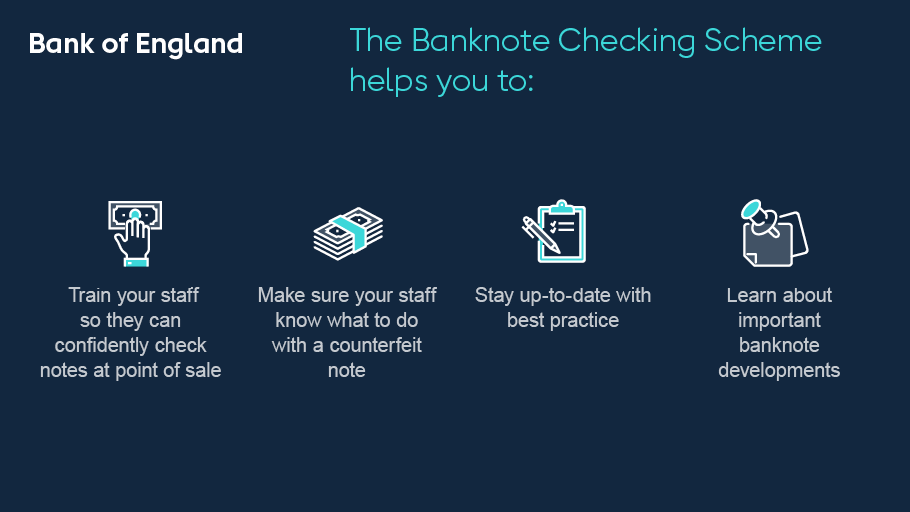 Bank of England

The Banknote Checking Scheme helps you to:

Train your staff so they can confidently check notes at point of sale

Make sure your staff know what to do with a counterfeit note

Stay up-to-date with best practice

Learn about important banknote developments